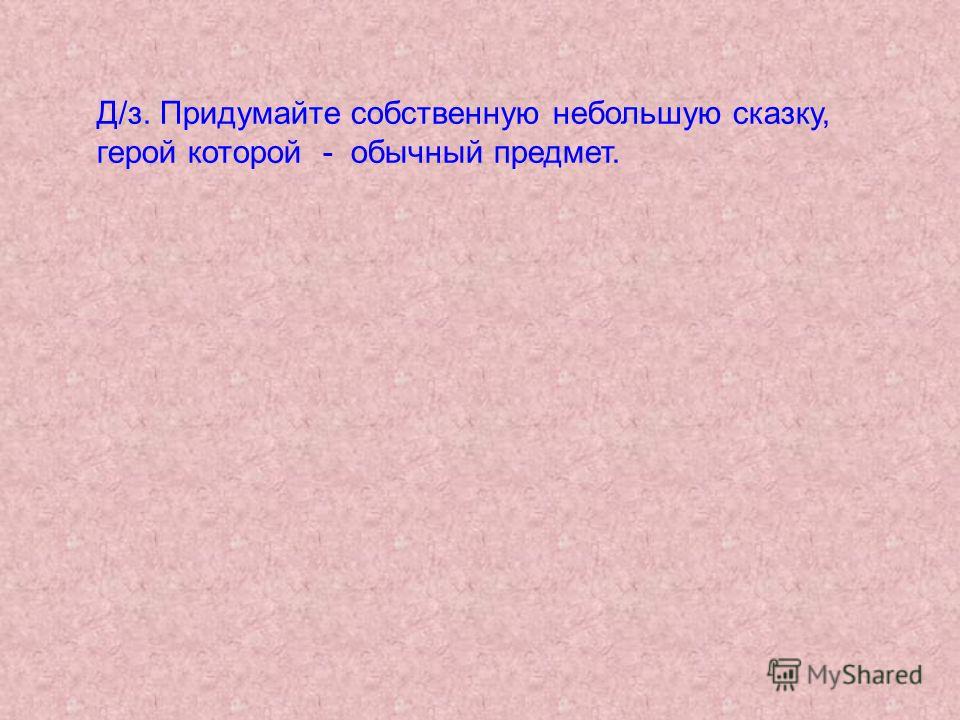 Д/з. Придумайте собственную небольшую сказку, герой которой - обычный предмет.

MyShared